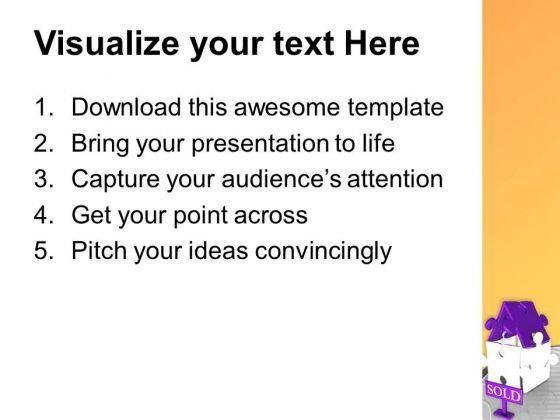 Visualize your text Here

1. Download this awesome template
2. Bring your presentation to life
3. Capture your audience's attention
4. Get your point across
5. Pitch your ideas convincingly

SOLD